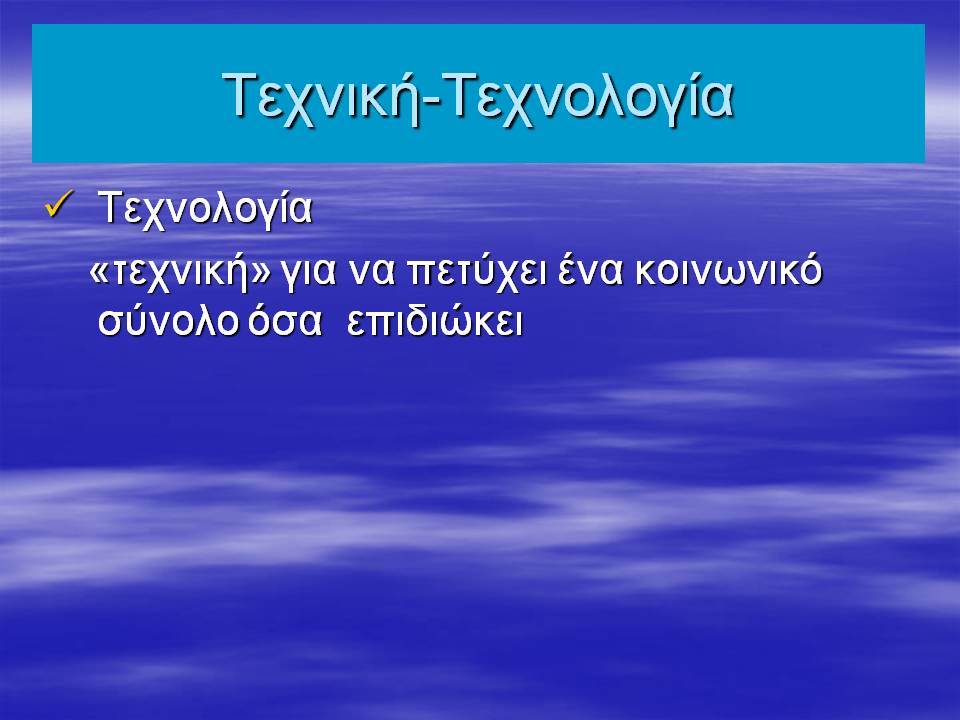 Τεχνική-Τεχνολογία

✓ Τεχνολογία

«τεχνική» για να πετύχει ένα κοινωνικό σύνολο όσα επιδιώκει